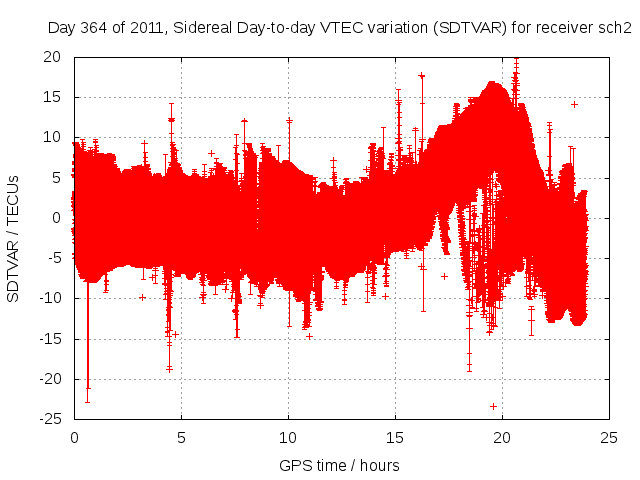 Day 364 of 2011, Sidereal Day-to-day VTEC variation (SDTVAR) for receiver sch2

SDTVAR / TECUs

20
15
10
5
0
-5
-10
-15
-20
-25

0
5
10
15
20
25

GPS time / hours